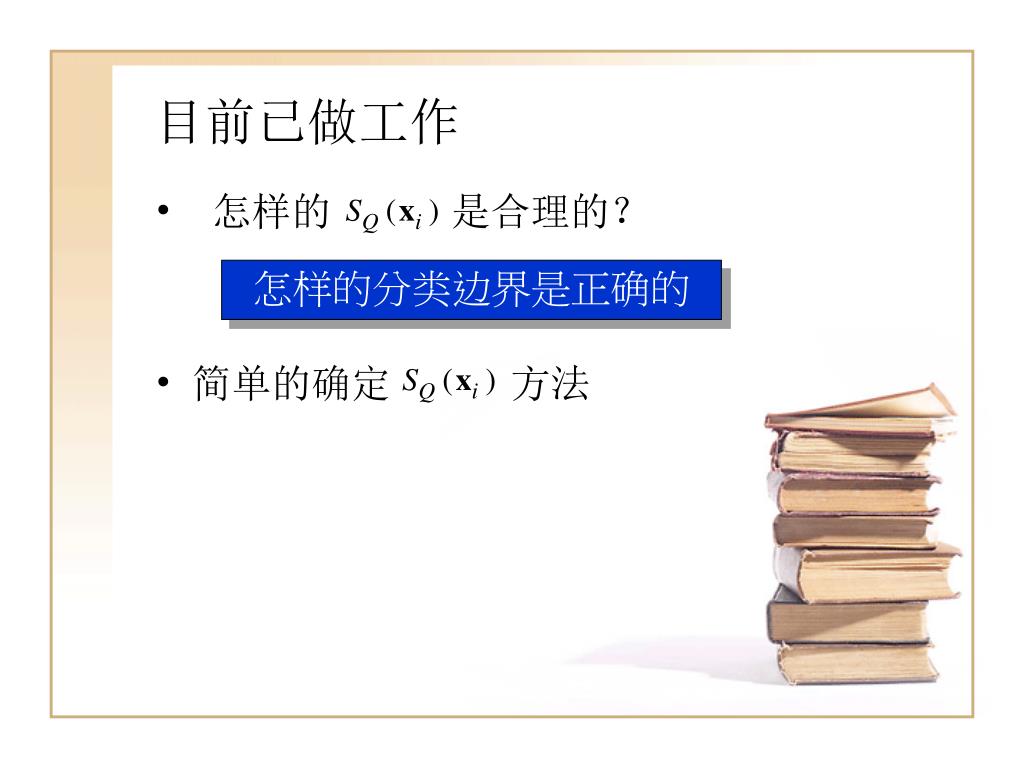 目前已做工作

• 怎样的 $S_Q(\mathbf{x}_i)$ 是合理的？

怎样的分类边界是正确的

• 简单的确定 $S_Q(\mathbf{x}_i)$ 方法